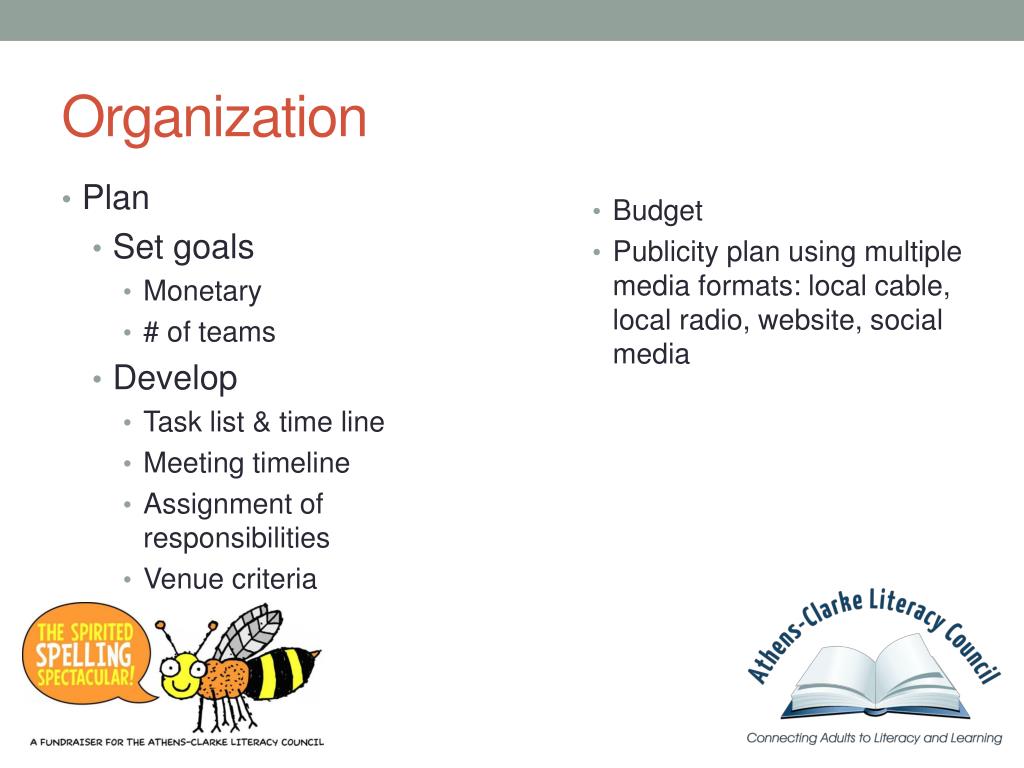 Organization

• Plan
  • Set goals
    • Monetary
    • # of teams
  • Develop
    • Task list & time line
    • Meeting timeline
    • Assignment of responsibilities
    • Venue criteria

• Budget
• Publicity plan using multiple media formats: local cable, local radio, website, social media

THE SPIRITED SPELLING SPECTACULAR!

A FUNDRAISER FOR THE ATHENS-CLARKE LITERACY COUNCIL

Athens-Clarke Literacy Council

Connecting Adults to Literacy and Learning